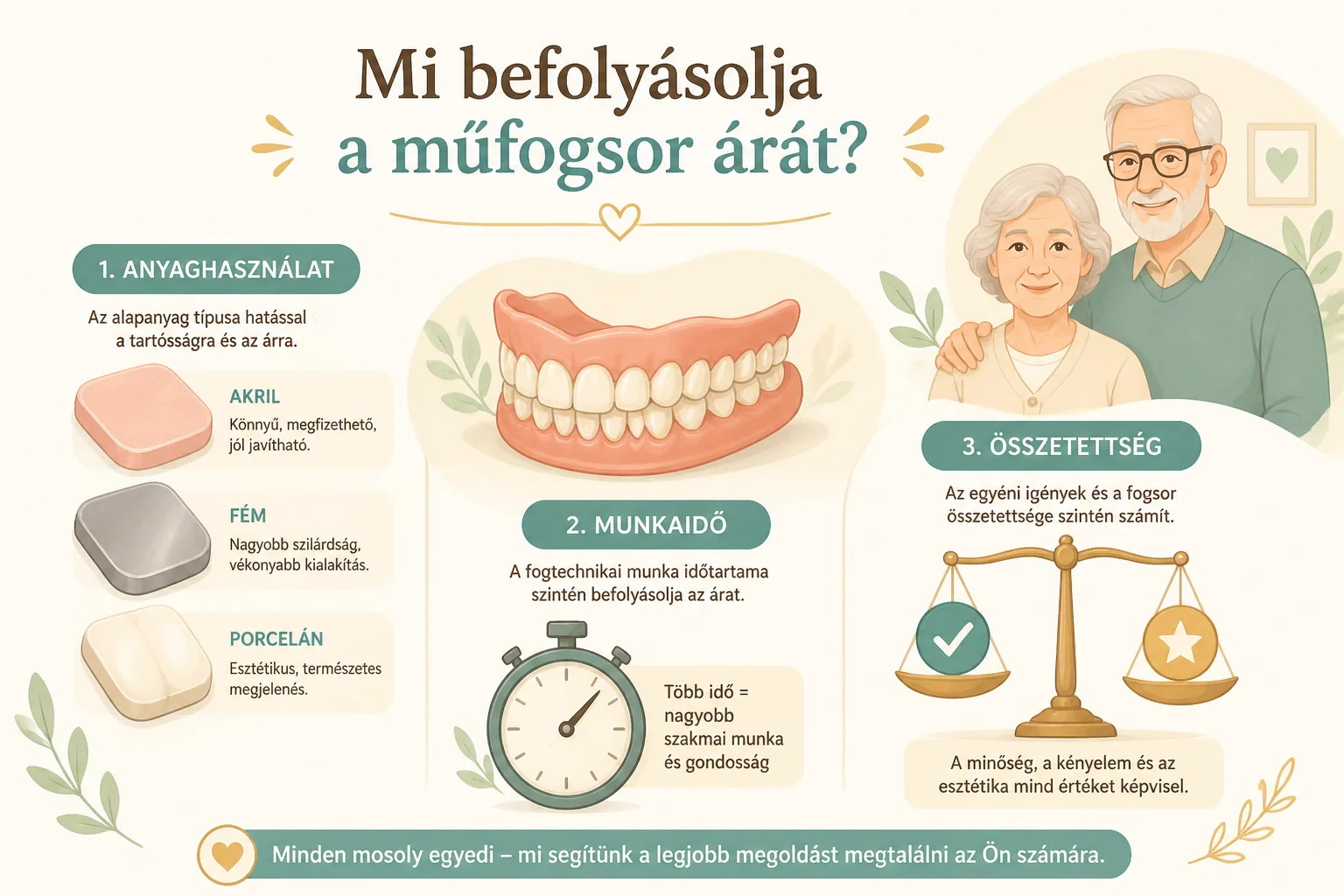 Mi befolyásolja a műfogsor árát?

1. ANYAGHASZNÁLAT

Az alapanyag típusa hatással a tartósságra és az árra.

AKRIL
Könnyű, megfizethető, jól javítható.

FÉM
Nagyobb szilárdság, vékonyabb kialakítás.

PORCELÁN
Esztétikus, természetes megjelenés.

2. MUNKAIDŐ

A fogtechnikai munka időtartama szintén befolyásolja az árat.

Több idő = nagyobb szakmai munka és gondosság

3. ÖSSZETETTSÉG

Az egyéni igények és a fogsor összetettsége szintén számít.

A minőség, a kényelem és az esztétika mind értéket képvisel.

Minden mosoly egyedi – mi segítünk a legjobb megoldást megtalálni az Ön számára.